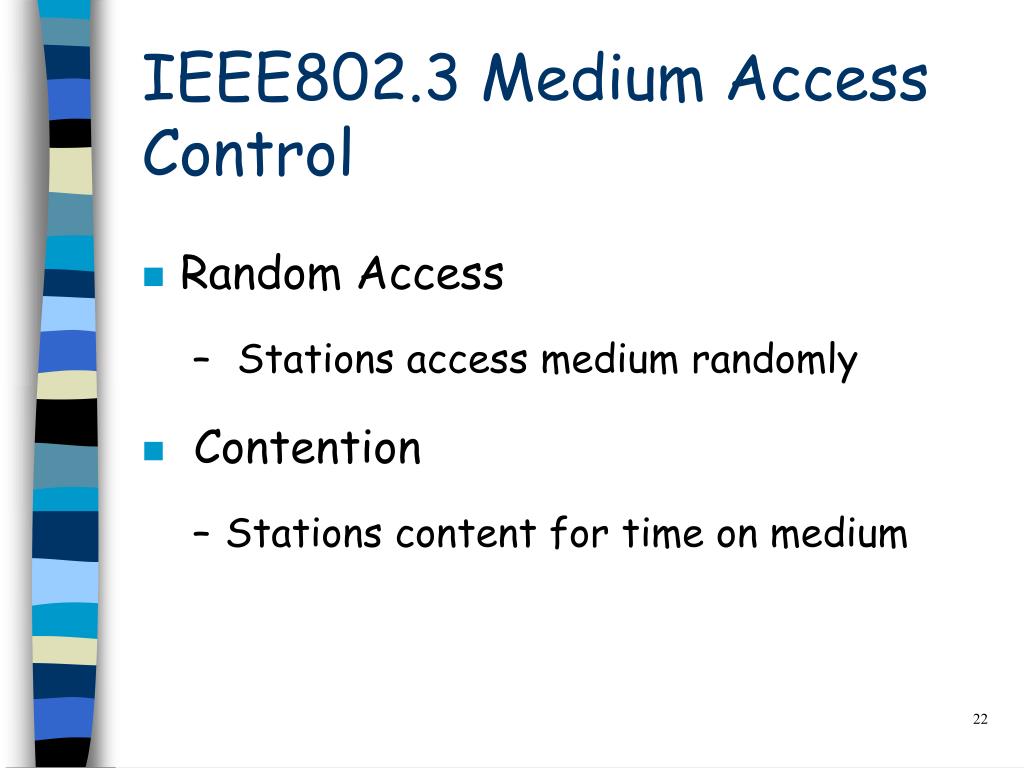 IEEE802.3 Medium Access Control

Random Access

– Stations access medium randomly

Contention

– Stations content for time on medium

22